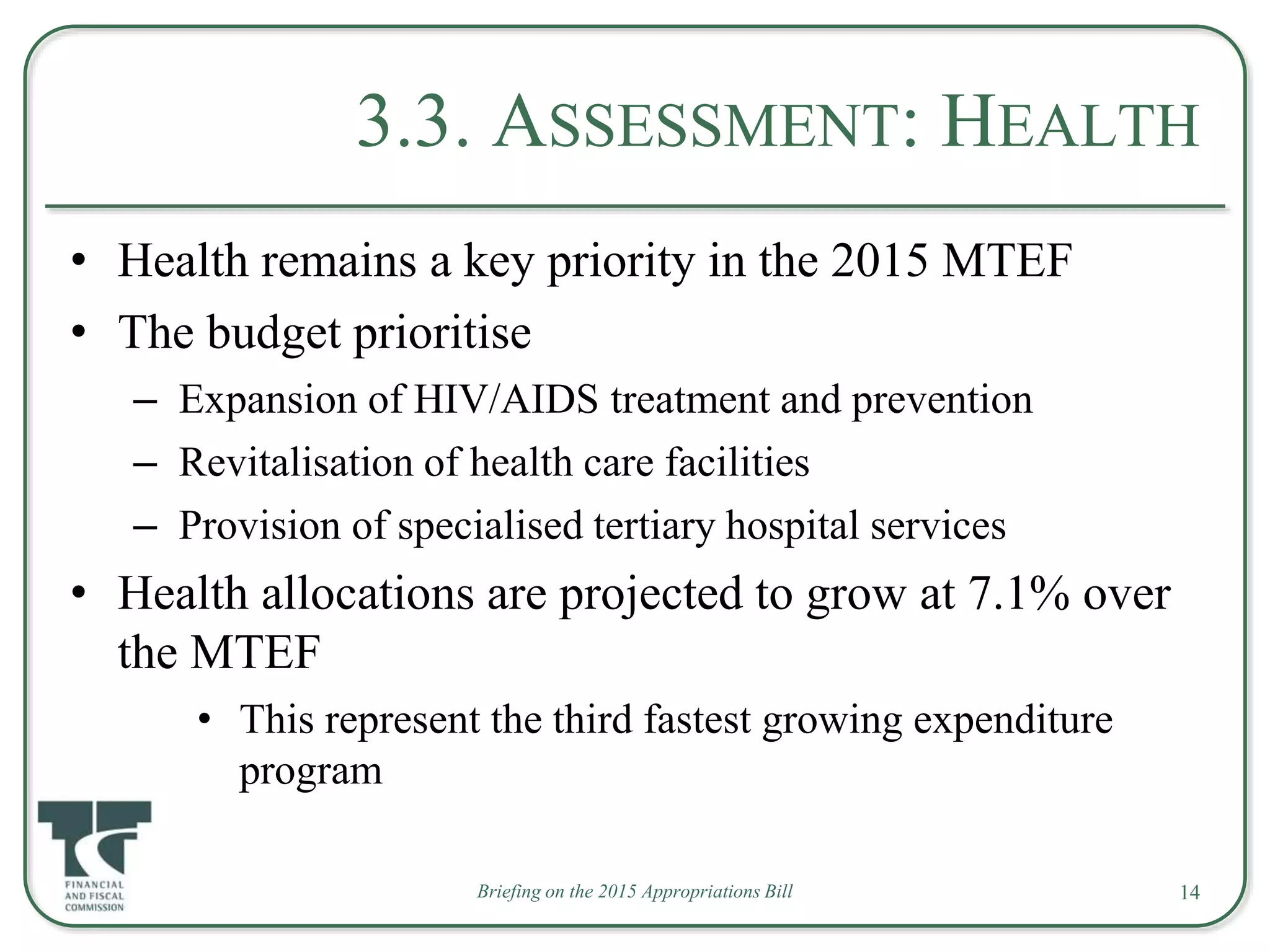 3.3. ASSESSMENT: HEALTH

• Health remains a key priority in the 2015 MTEF
• The budget prioritise
– Expansion of HIV/AIDS treatment and prevention
– Revitalisation of health care facilities
– Provision of specialised tertiary hospital services
• Health allocations are projected to grow at 7.1% over the MTEF
• This represent the third fastest growing expenditure program

FINANCIAL AND FISCAL COMMISSION

Briefing on the 2015 Appropriations Bill

14